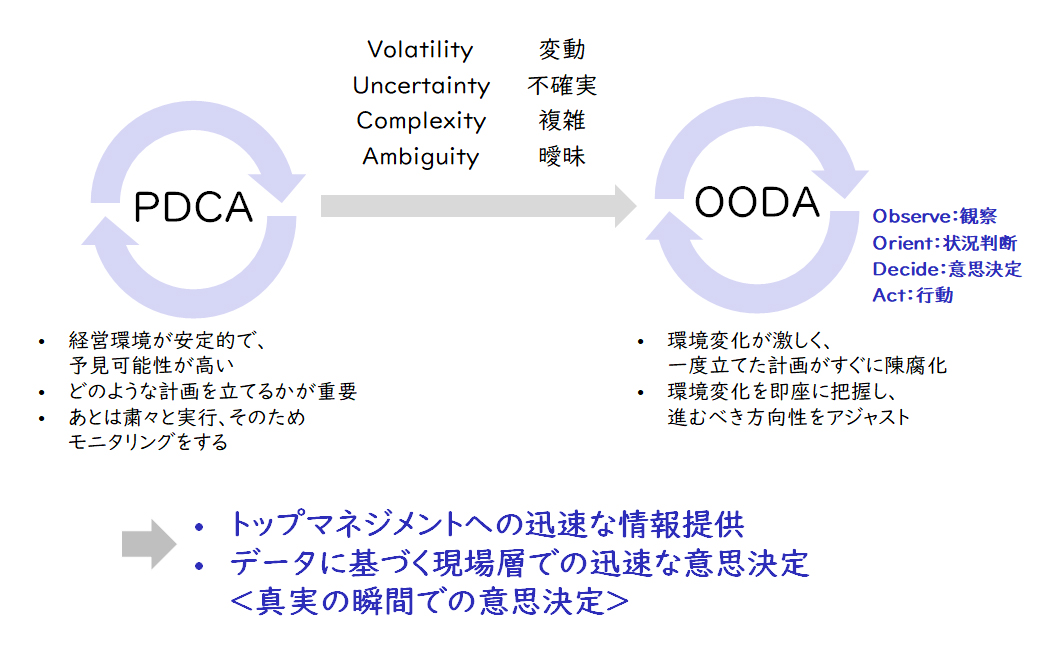 Volatility 変動
Uncertainty 不確実
Complexity 複雑
Ambiguity 曖昧

PDCA

OODA

Observe:観察
Orient:状況判断
Decide:意思決定
Act:行動

• 経営環境が安定的で、予見可能性が高い
• どのような計画を立てるかが重要
• あとは粛々と実行、そのためモニタリングをする

• 環境変化が激しく、一度立てた計画がすぐに陳腐化
• 環境変化を即座に把握し、進むべき方向性をアジャスト

• トップマネジメントへの迅速な情報提供
• データに基づく現場層での迅速な意思決定
<真実の瞬間での意思決定>